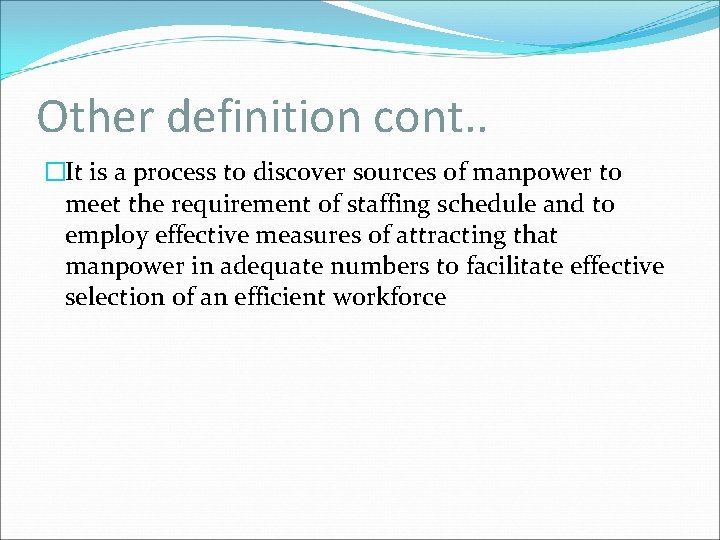 Other definition cont..

It is a process to discover sources of manpower to meet the requirement of staffing schedule and to employ effective measures of attracting that manpower in adequate numbers to facilitate effective selection of an efficient workforce